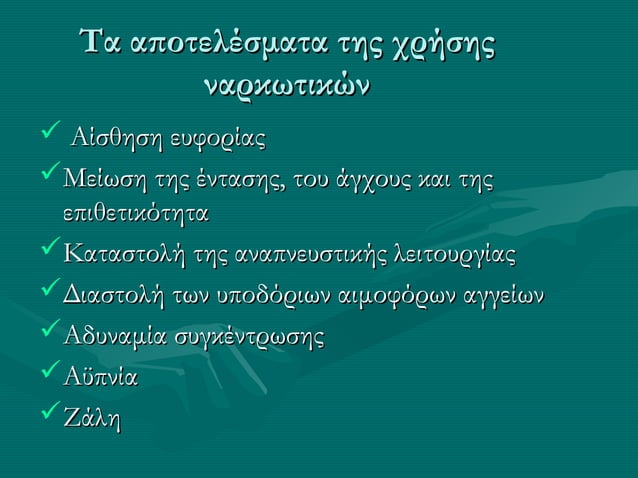 Τα αποτελέσματα της χρήσης ναρκωτικών

✓ Αίσθηση ευφορίας
✓ Μείωση της έντασης, του άγχους και της επιθετικότητα
✓ Καταστολή της αναπνευστικής λειτουργίας
✓ Διαστολή των υποδόριων αιμοφόρων αγγείων
✓ Αδυναμία συγκέντρωσης
✓ Αϋπνία
✓ Ζάλη